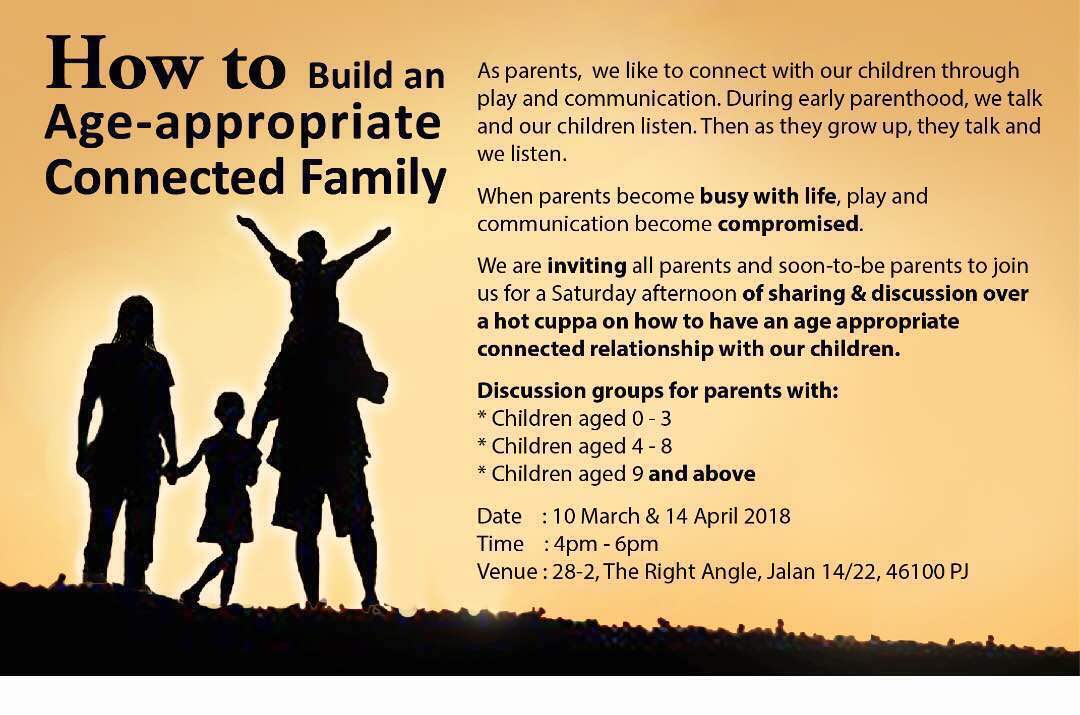 How to Build an Age-appropriate Connected Family

As parents, we like to connect with our children through play and communication. During early parenthood, we talk and our children listen. Then as they grow up, they talk and we listen.

When parents become busy with life, play and communication become compromised.

We are inviting all parents and soon-to-be parents to join us for a Saturday afternoon of sharing & discussion over a hot cuppa on how to have an age appropriate connected relationship with our children.

Discussion groups for parents with:
* Children aged 0 - 3
* Children aged 4 - 8
* Children aged 9 and above

Date : 10 March & 14 April 2018
Time : 4pm - 6pm
Venue : 28-2, The Right Angle, Jalan 14/22, 46100 PJ